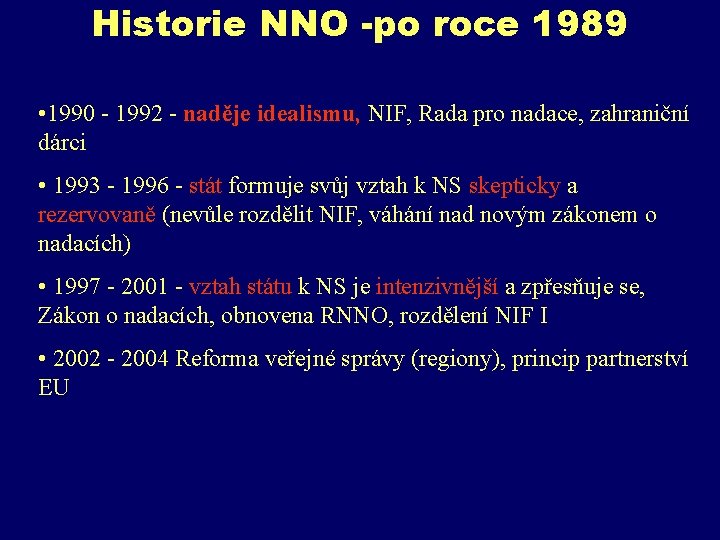 Historie NNO -po roce 1989

•1990 - 1992 - naděje idealismu, NIF, Rada pro nadace, zahraniční dárci

• 1993 - 1996 - stát formuje svůj vztah k NS skepticky a rezervovaně (nevůle rozdělit NIF, váhání nad novým zákonem o nadacích)

• 1997 - 2001 - vztah státu k NS je intenzivnější a zpřesňuje se, Zákon o nadacích, obnovena RNNO, rozdělení NIF I

• 2002 - 2004 Reforma veřejné správy (regiony), princip partnerství EU